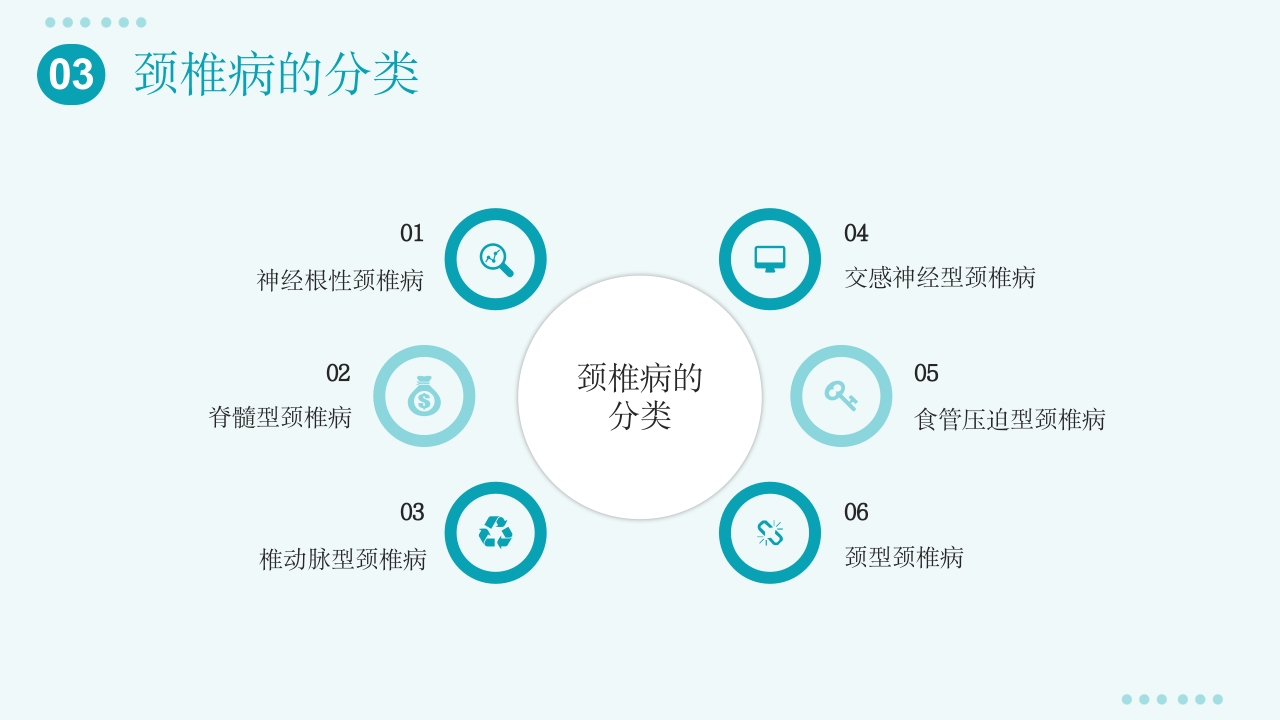 03 颈椎病的分类

01
神经根性颈椎病

02
脊髓型颈椎病

03
椎动脉型颈椎病

颈椎病的分类

04
交感神经型颈椎病

05
食管压迫型颈椎病

06
颈型颈椎病